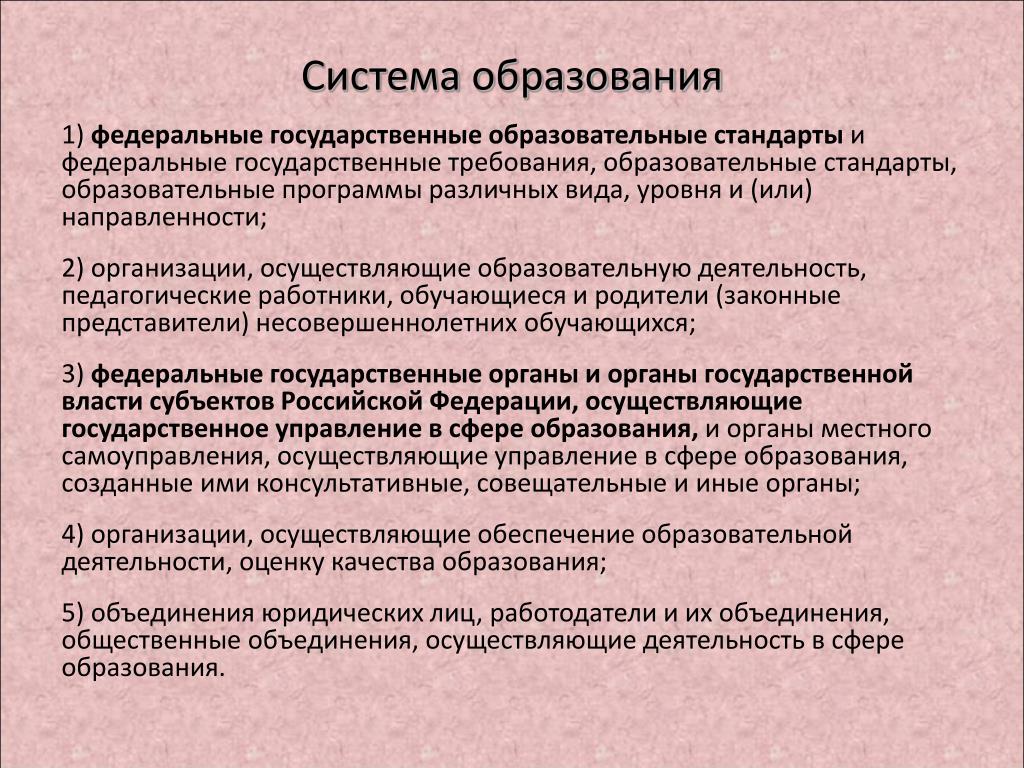 Система образования

1) федеральные государственные образовательные стандарты и федеральные государственные требования, образовательные стандарты, образовательные программы различных вида, уровня и (или) направленности;

2) организации, осуществляющие образовательную деятельность, педагогические работники, обучающиеся и родители (законные представители) несовершеннолетних обучающихся;

3) федеральные государственные органы и органы государственной власти субъектов Российской Федерации, осуществляющие государственное управление в сфере образования, и органы местного самоуправления, осуществляющие управление в сфере образования, созданные ими консультативные, совещательные и иные органы;

4) организации, осуществляющие обеспечение образовательной деятельности, оценку качества образования;

5) объединения юридических лиц, работодатели и их объединения, общественные объединения, осуществляющие деятельность в сфере образования.